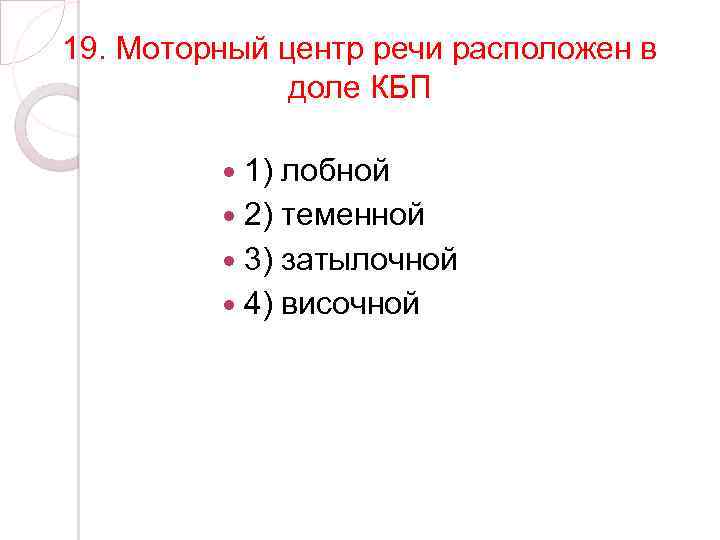 19. Моторный центр речи расположен в доле КБП

1) лобной
2) теменной
3) затылочной
4) височной